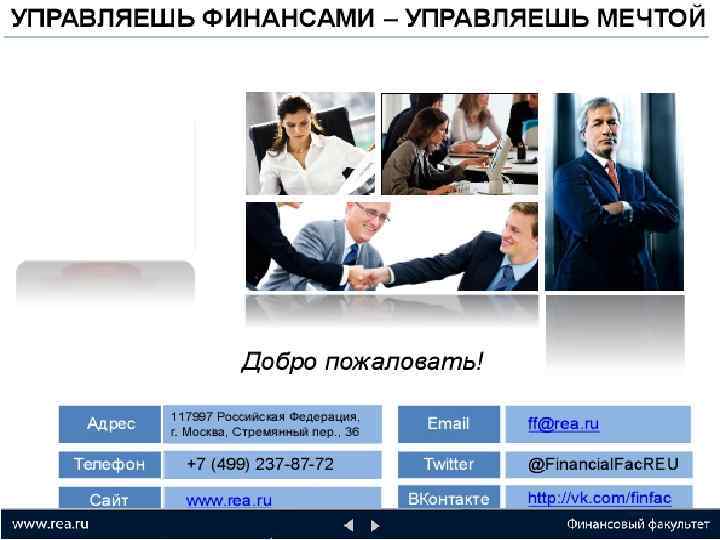 УПРАВЛЯЕШЬ ФИНАНСАМИ – УПРАВЛЯЕШЬ МЕЧТОЙ

Добро пожаловать!

| Адрес | 117997 Российская Федерация, г. Москва, Стремянный пер., 36 |
|---|---|
| Телефон | +7 (499) 237-87-72 |
| Сайт | www.rea.ru |

| Email | ff@rea.ru |
|---|---|
| Twitter | @FinancialFacREU |
| ВКонтакте | http://vk.com/finfac |

www.rea.ru

Финансовый факультет